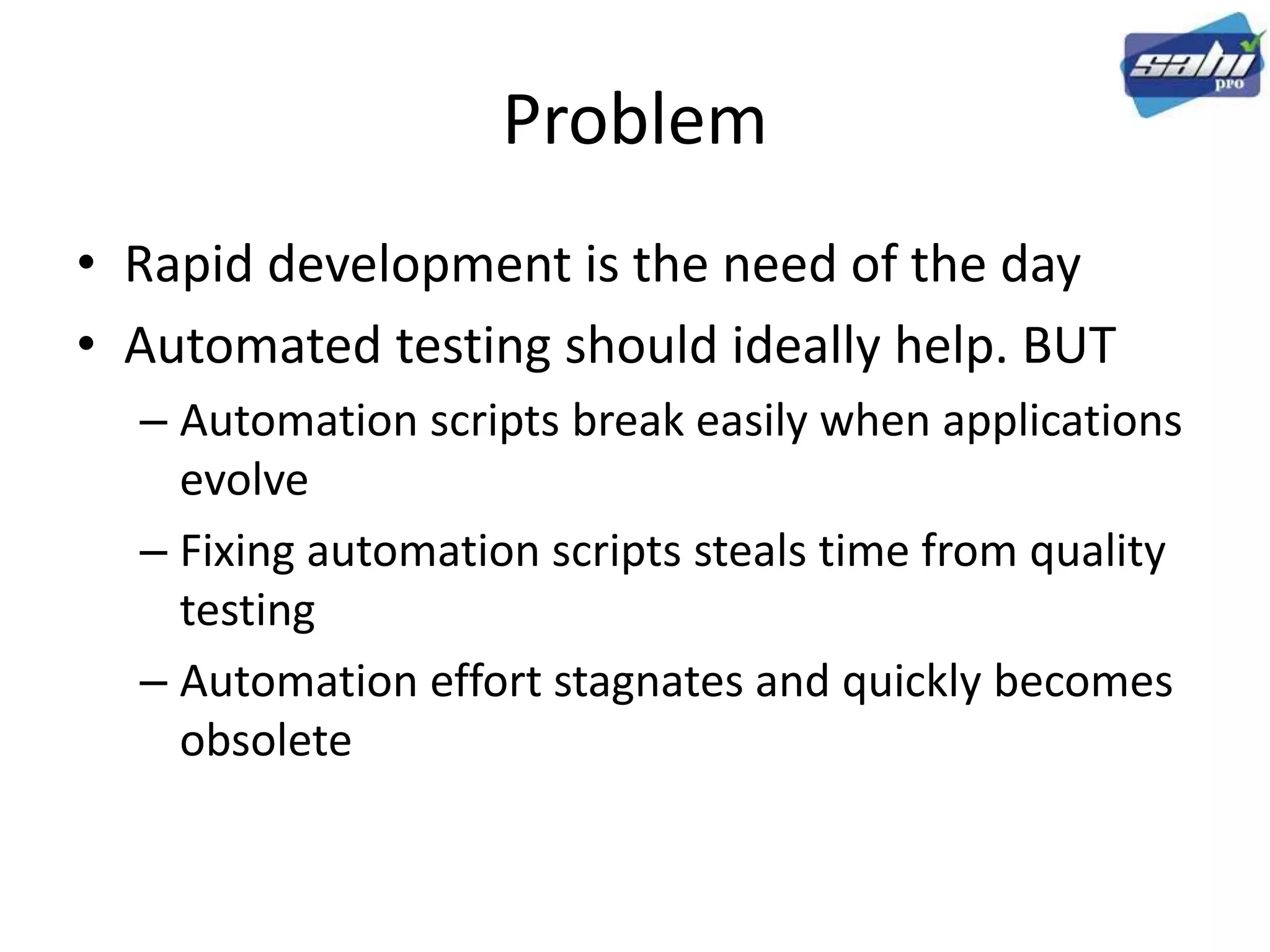 sahi pro

Problem

• Rapid development is the need of the day
• Automated testing should ideally help. BUT
– Automation scripts break easily when applications evolve
– Fixing automation scripts steals time from quality testing
– Automation effort stagnates and quickly becomes obsolete